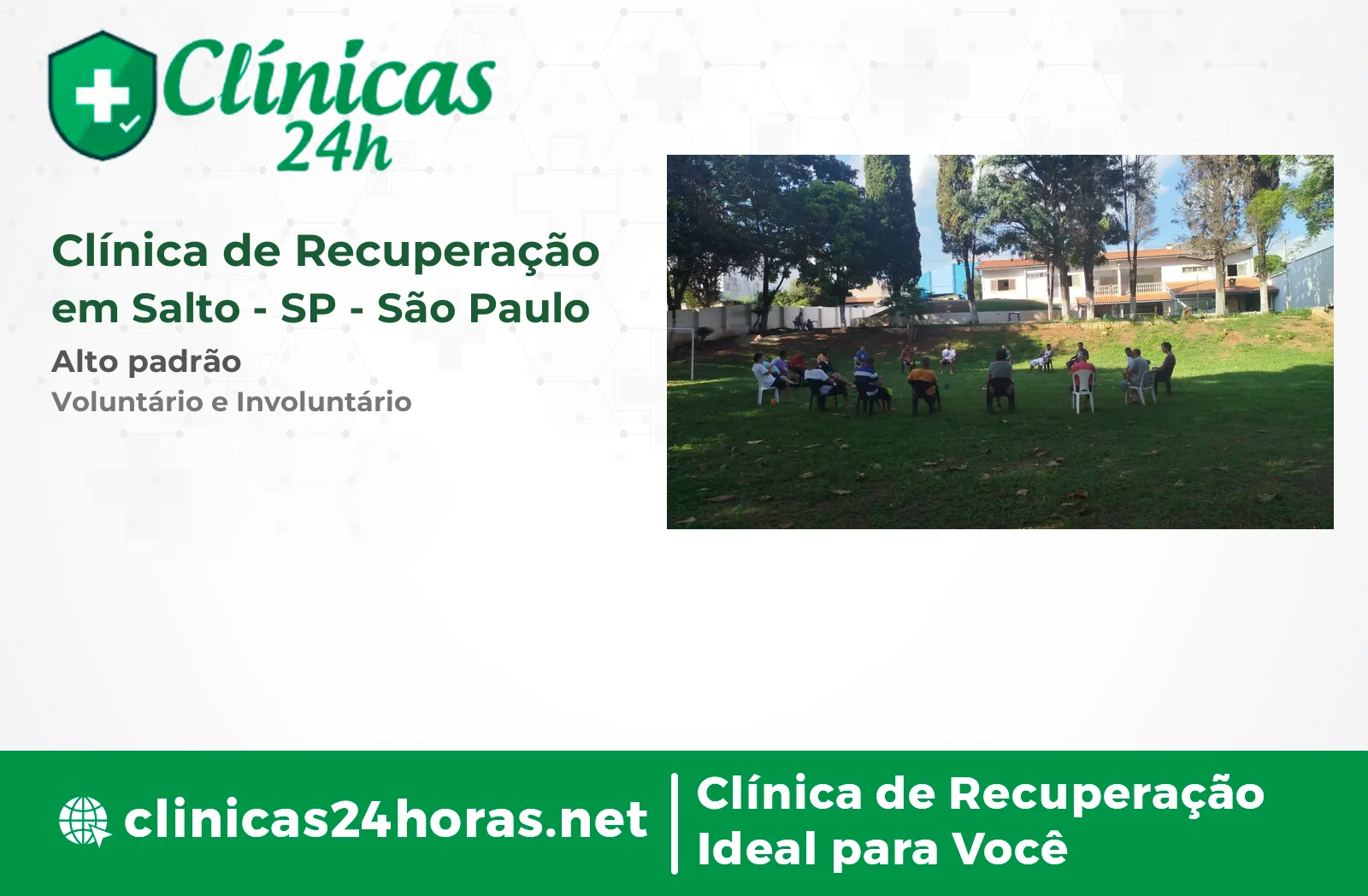 Clínicas 24h

Clínica de Recuperação em Salto - SP - São Paulo

Alto padrão

Voluntário e Involuntário

clinicas24horas.net

Clínica de Recuperação Ideal para Você